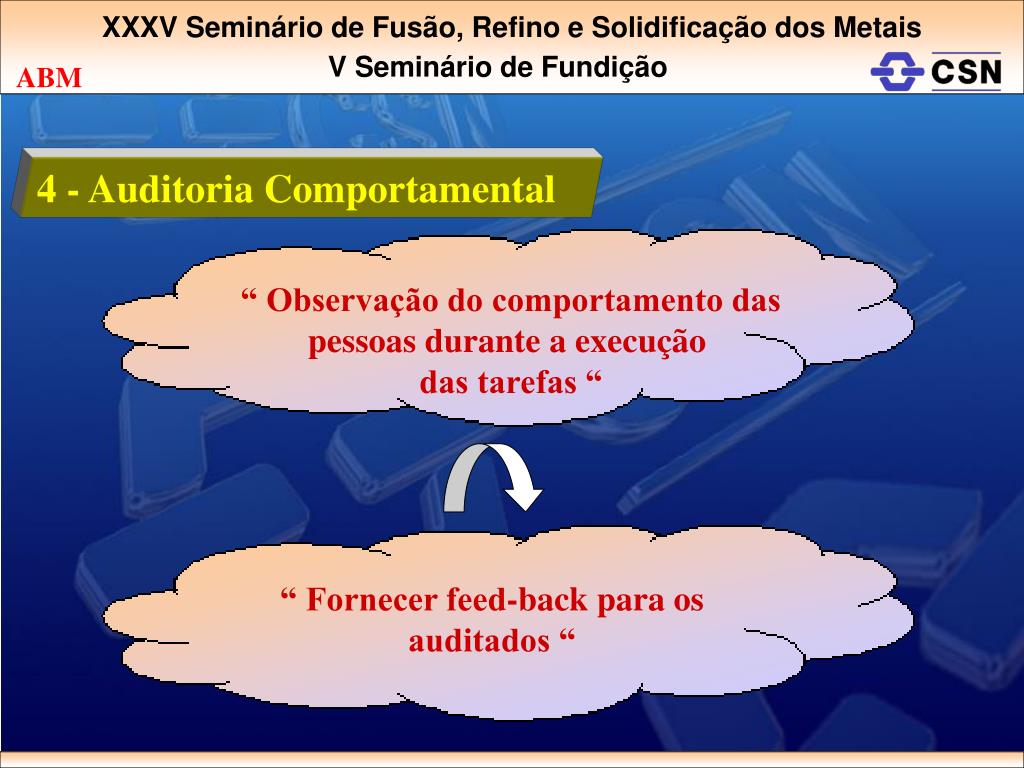 XXXV Seminário de Fusão, Refino e Solidificação dos Metais
V Seminário de Fundição

ABM

CSN

4 - Auditoria Comportamental

“ Observação do comportamento das pessoas durante a execução das tarefas “

“ Fornecer feed-back para os auditados “